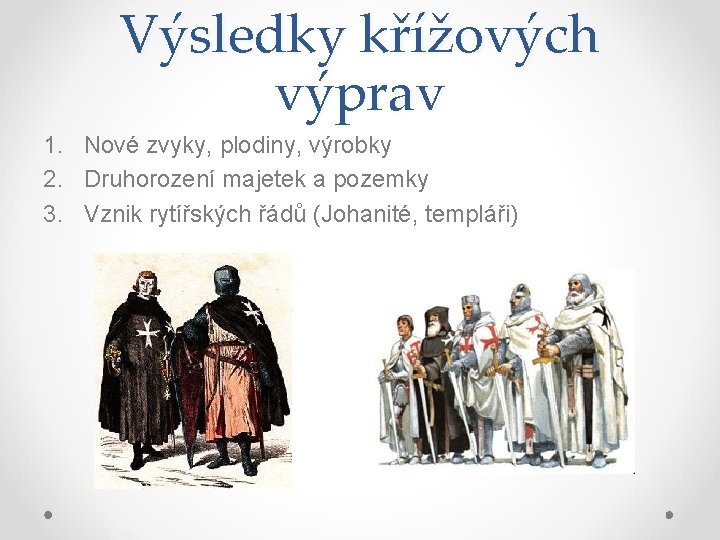 Výsledky křížových výprav

1. Nové zvyky, plodiny, výrobky
2. Druhorození majetek a pozemky
3. Vznik rytířských řádů (Johanité, templáři)